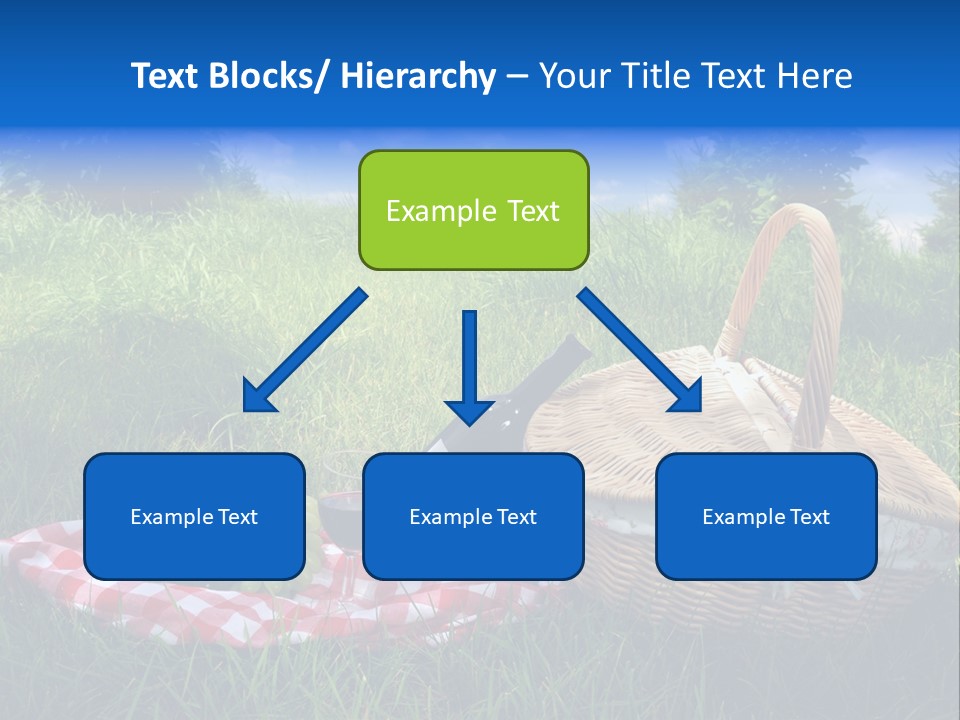 Text Blocks/ Hierarchy – Your Title Text Here

Example Text

Example Text

Example Text

Example Text